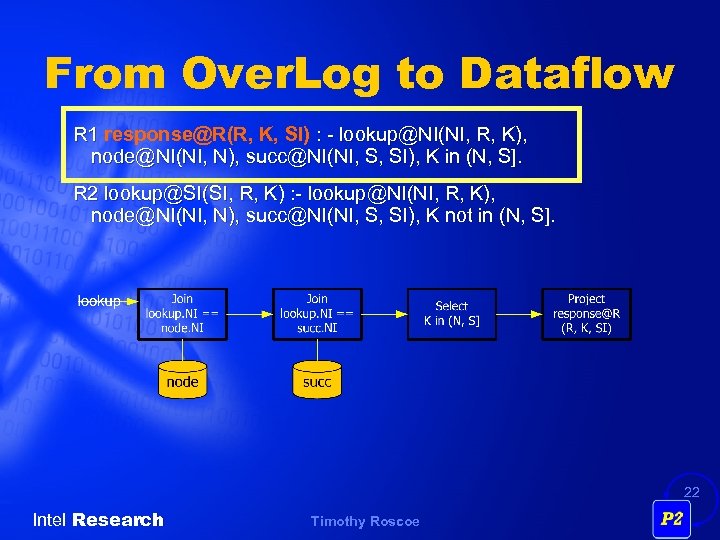 From OverLog to Dataflow

R1 response@R(R, K, SI) : - lookup@NI(NI, R, K), node@NI(NI, N), succ@NI(NI, S, SI), K in (N, S].

R2 lookup@SI(SI, R, K) :- lookup@NI(NI, R, K), node@NI(NI, N), succ@NI(NI, S, SI), K not in (N, S].

lookup

Join lookup.NI == node.NI

Join lookup.NI == succ.NI

Select K in (N, S]

Project response@R (R, K, SI)

node

succ

22

Intel Research

Timothy Roscoe

P2